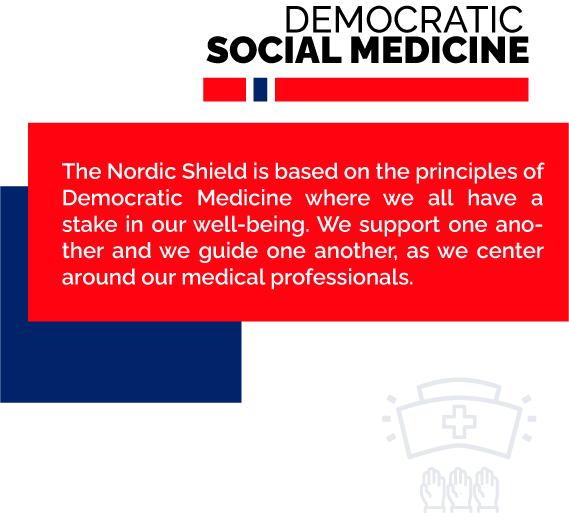 DEMOCRATIC
SOCIAL MEDICINE

The Nordic Shield is based on the principles of Democratic Medicine where we all have a stake in our well-being. We support one another and we guide one another, as we center around our medical professionals.